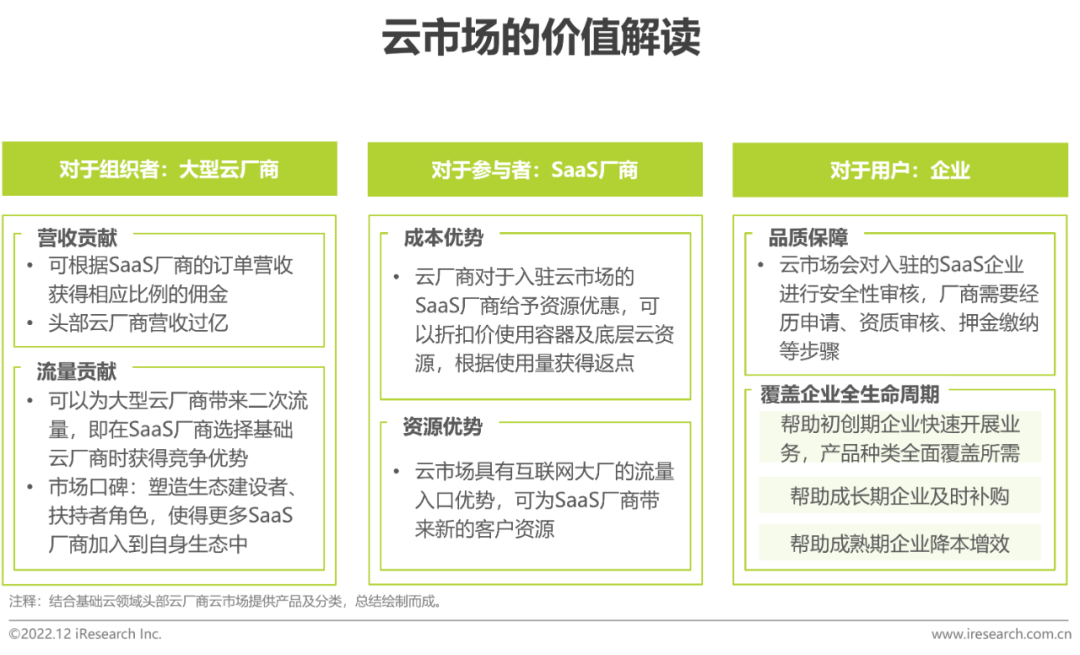 云市场的价值解读

对于组织者：大型云厂商

营收贡献
• 可根据SaaS厂商的订单营收获得相应比例的佣金
• 头部云厂商营收过亿

流量贡献
• 可以为大型云厂商带来二次流量，即在SaaS厂商选择基础云厂商时获得竞争优势
• 市场口碑：塑造生态建设者、扶持者角色，使得更多SaaS厂商加入到自身生态中

对于参与者：SaaS厂商

成本优势
• 云厂商对于入驻云市场的SaaS厂商给予资源优惠，可以折扣价使用容器及底层云资源，根据使用量获得返点

资源优势
• 云市场具有互联网大厂的流量入口优势，可为SaaS厂商带来新的客户资源

对于用户：企业

品质保障
• 云市场会对入驻的SaaS企业进行安全性审核，厂商需要经历申请、资质审核、押金缴纳等步骤

覆盖企业全生命周期
帮助初创期企业快速开展业务，产品种类全面覆盖所需
帮助成长期企业及时补购
帮助成熟期企业降本增效

注释：结合基础云领域头部云厂商云市场提供产品及分类，总结绘制而成。

©2022.12 iResearch Inc.
www.iresearch.com.cn